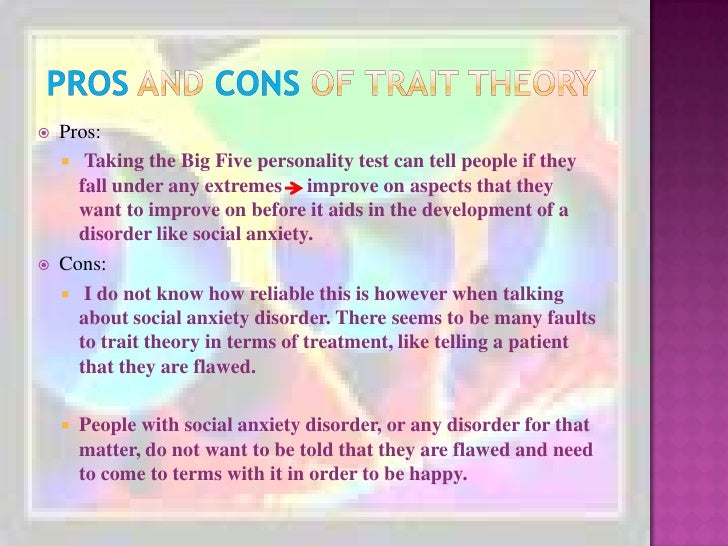 PROS AND CONS OF TRAIT THEORY

Pros:

Taking the Big Five personality test can tell people if they fall under any extremes → improve on aspects that they want to improve on before it aids in the development of a disorder like social anxiety.

Cons:

I do not know how reliable this is however when talking about social anxiety disorder. There seems to be many faults to trait theory in terms of treatment, like telling a patient that they are flawed.

People with social anxiety disorder, or any disorder for that matter, do not want to be told that they are flawed and need to come to terms with it in order to be happy.